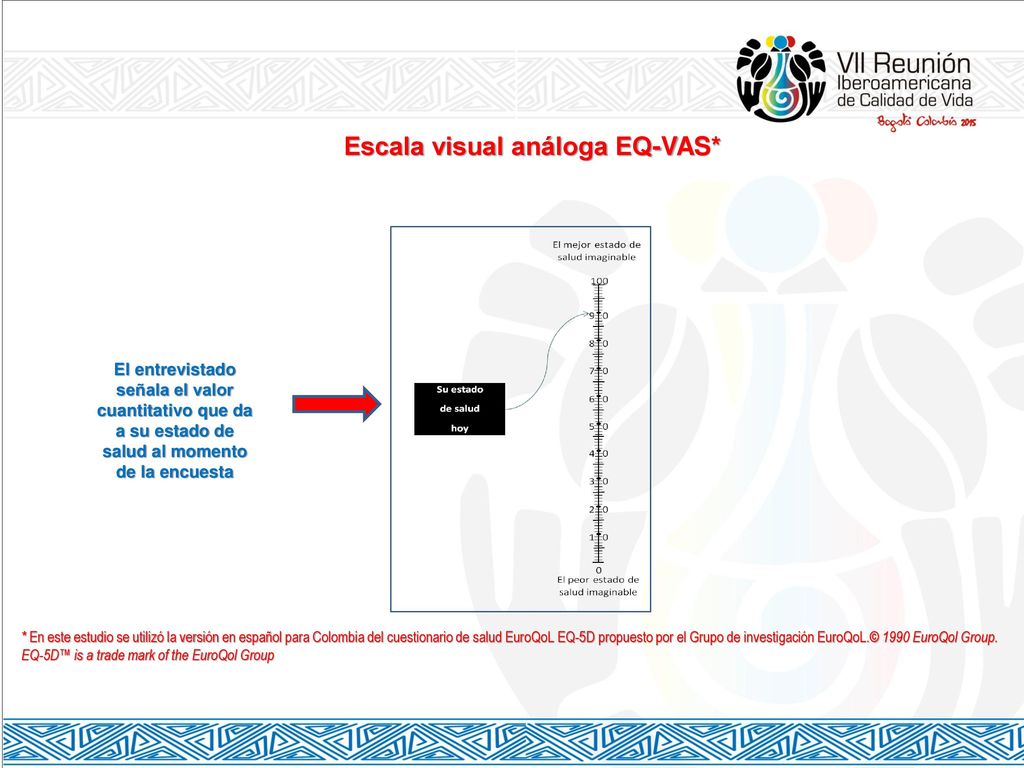 VII Reunión Iberoamericana de Calidad de Vida

Bogotá Colombia 2015

Escala visual análoga EQ-VAS*

El entrevistado señala el valor cuantitativo que da a su estado de salud al momento de la encuesta

Su estado de salud hoy

El mejor estado de salud imaginable

100

90

80

70

60

50

40

30

20

10

0

El peor estado de salud imaginable

* En este estudio se utilizó la versión en español para Colombia del cuestionario de salud EuroQoL EQ-5D propuesto por el Grupo de investigación EuroQoL.© 1990 EuroQol Group. EQ-5D™ is a trade mark of the EuroQol Group